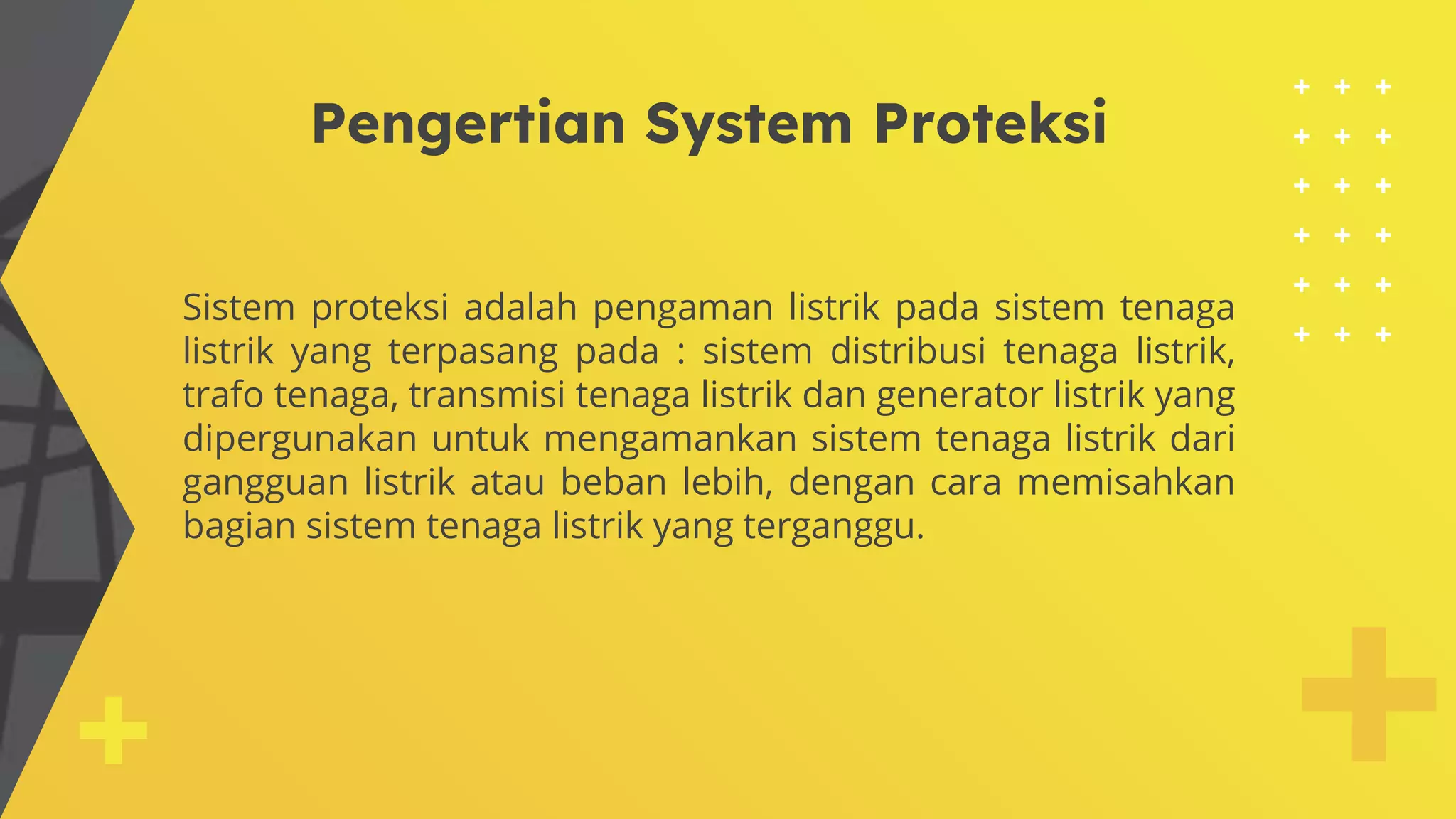 Pengertian System Proteksi

Sistem proteksi adalah pengaman listrik pada sistem tenaga listrik yang terpasang pada : sistem distribusi tenaga listrik, trafo tenaga, transmisi tenaga listrik dan generator listrik yang dipergunakan untuk mengamankan sistem tenaga listrik dari gangguan listrik atau beban lebih, dengan cara memisahkan bagian sistem tenaga listrik yang terganggu.